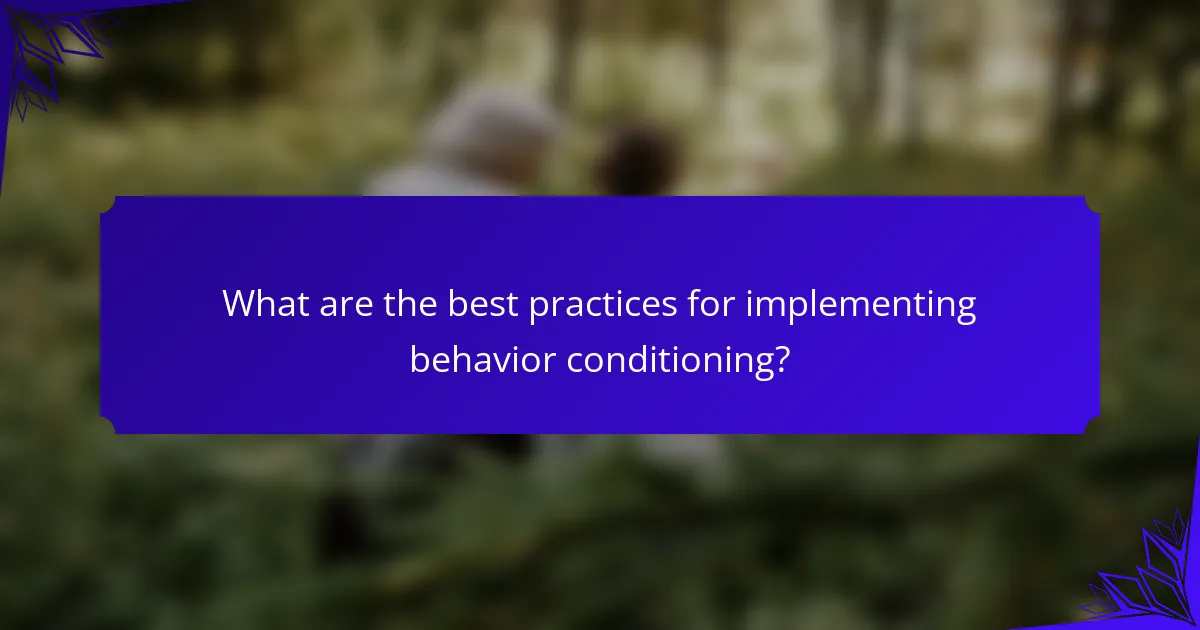 What are the best practices for implementing behavior conditioning?